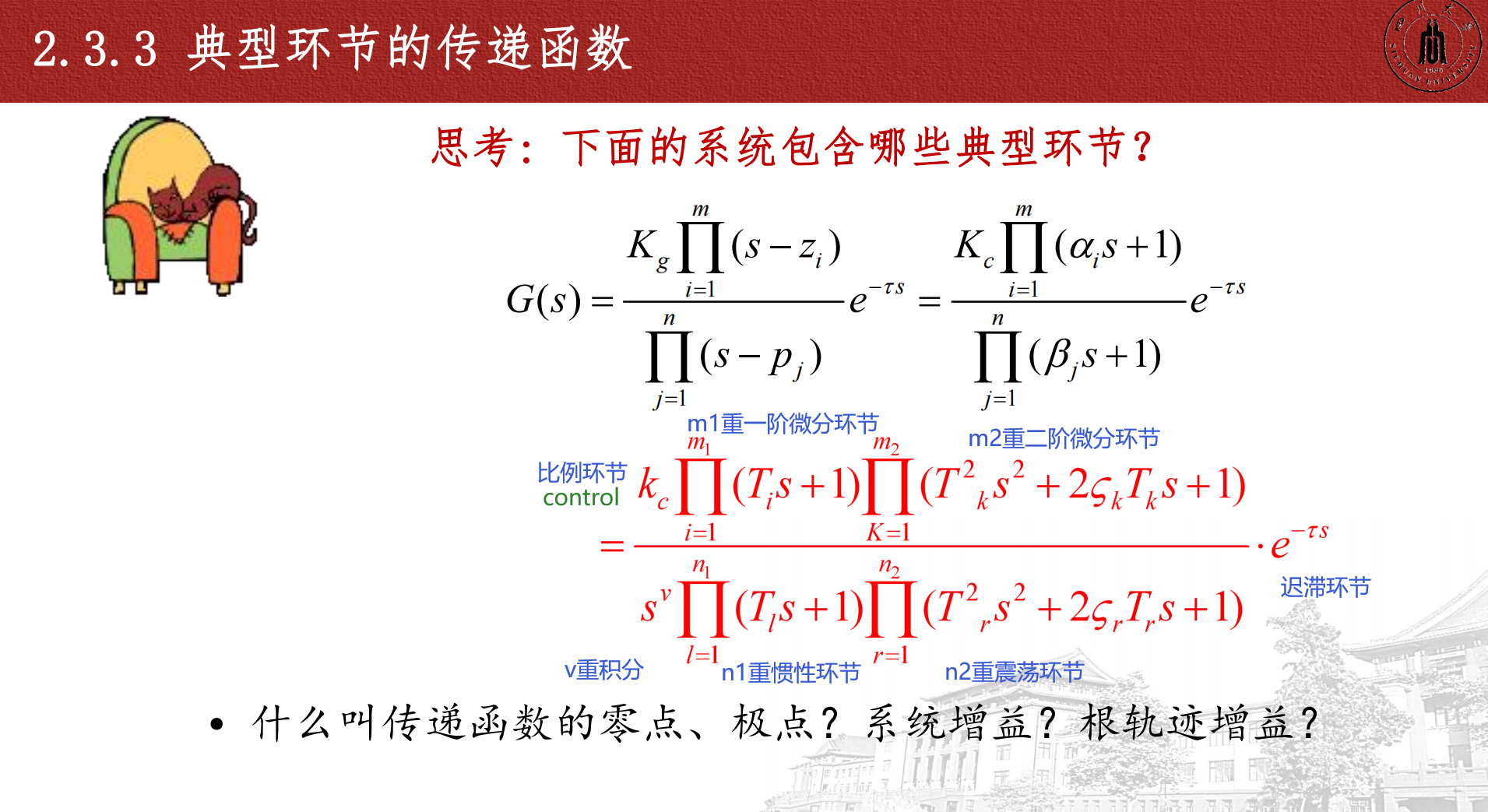 2.3.3 典型环节的传递函数

思考：下面的系统包含哪些典型环节？

$G(s)=\frac{K_g\prod_{i=1}^{m}(s-z_i)}{\prod_{j=1}^{n}(s-p_j)}e^{-\tau s}=\frac{K_c\prod_{i=1}^{m}(\alpha_i s+1)}{\prod_{j=1}^{n}(\beta_j s+1)}e^{-\tau s}$

m1重一阶微分环节

m2重二阶微分环节

比例环节
control

$=\frac{k_c\prod_{i=1}^{m_1}(T_i s+1)\prod_{K=1}^{m_2}(T^2{}_k s^2+2\varsigma_k T_k s+1)}{s^v\prod_{l=1}^{n_1}(T_l s+1)\prod_{r=1}^{n_2}(T^2{}_r s^2+2\varsigma_r T_r s+1)}\cdot e^{-\tau s}$

迟滞环节

v重积分 n1重惯性环节 n2重震荡环节

• 什么叫传递函数的零点、极点？系统增益？根轨迹增益？